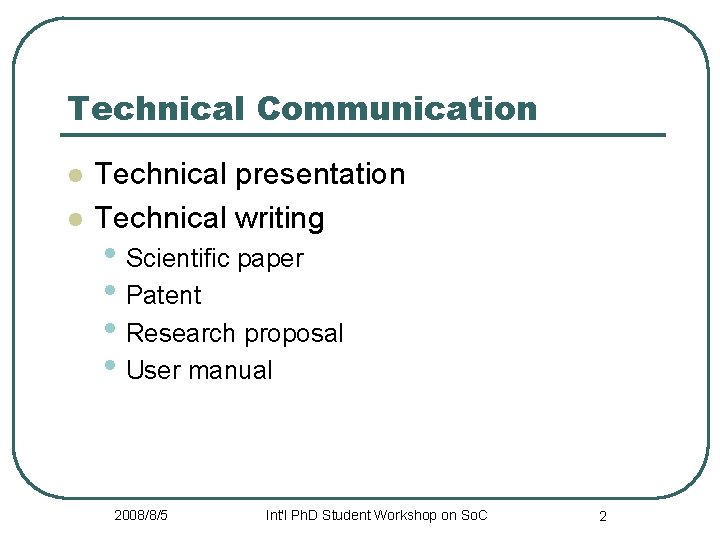 Technical Communication

- Technical presentation
- Technical writing
  - Scientific paper
  - Patent
  - Research proposal
  - User manual

2008/8/5 Int'l PhD Student Workshop on SoC 2